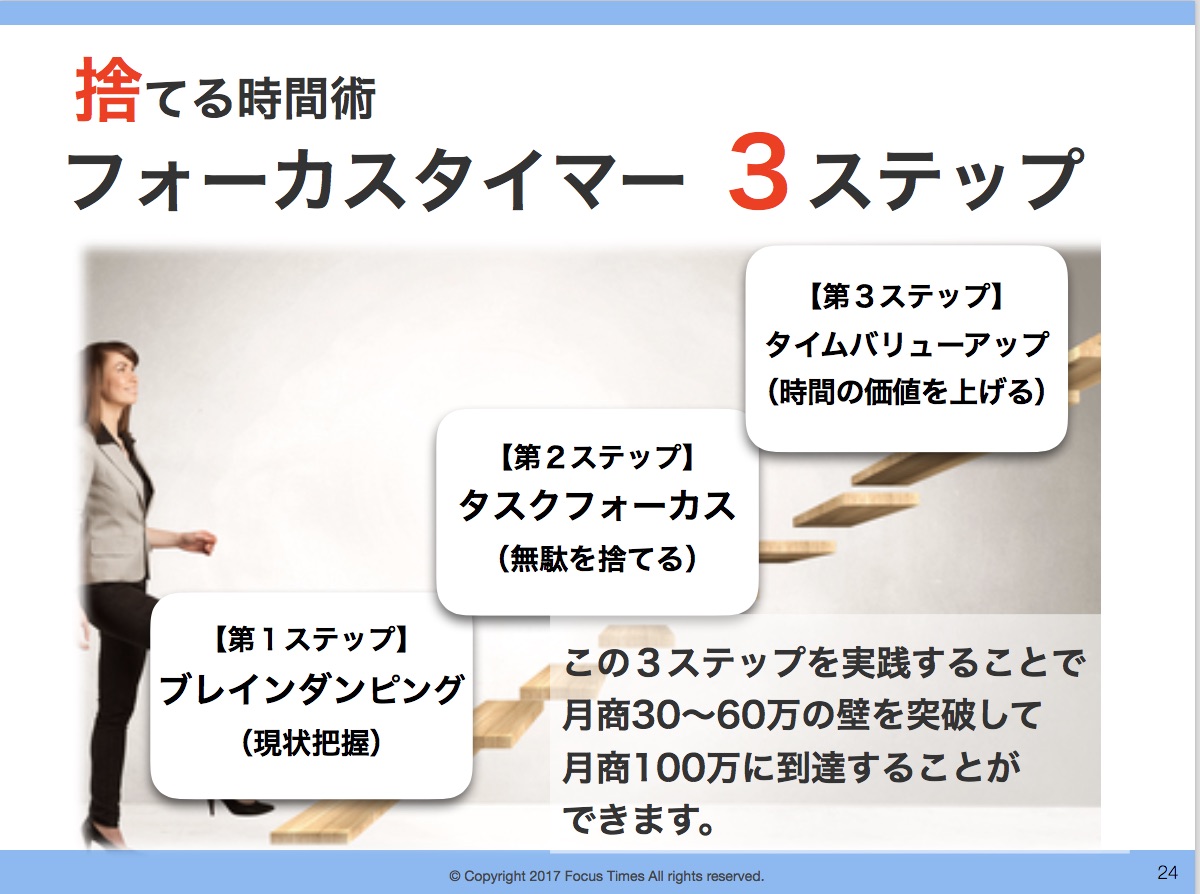 捨てる時間術
フォーカスタイマー 3ステップ

【第３ステップ】
タイムバリューアップ
（時間の価値を上げる）

【第２ステップ】
タスクフォーカス
（無駄を捨てる）

【第１ステップ】
ブレインダンピング
（現状把握）

この３ステップを実践することで月商30〜60万の壁を突破して月商100万に到達することができます。

© Copyright 2017 Focus Times All rights reserved.

24